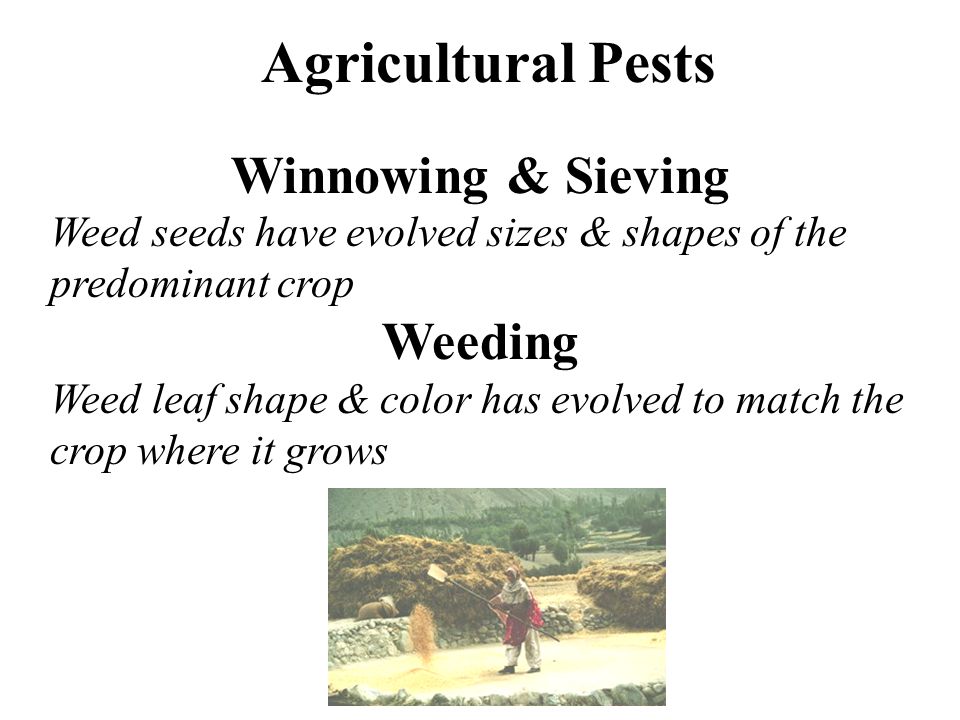 Agricultural Pests

Winnowing & Sieving

Weed seeds have evolved sizes & shapes of the predominant crop

Weeding

Weed leaf shape & color has evolved to match the crop where it grows